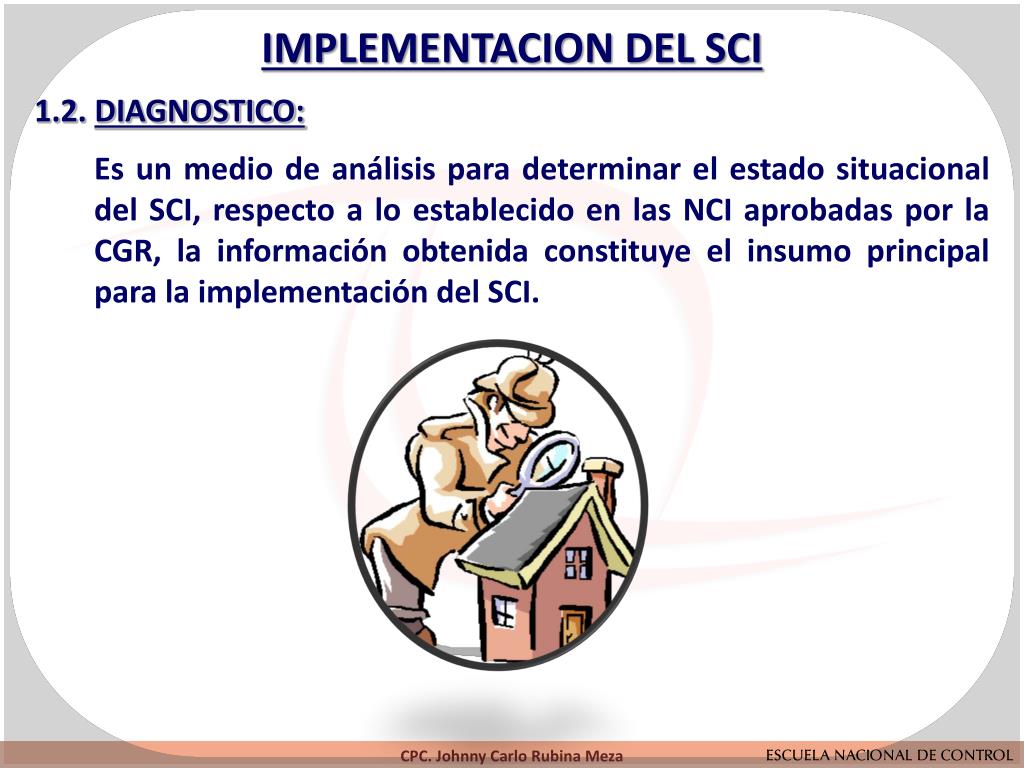 IMPLEMENTACION DEL SCI

1.2. DIAGNOSTICO:

Es un medio de análisis para determinar el estado situacional del SCI, respecto a lo establecido en las NCI aprobadas por la CGR, la información obtenida constituye el insumo principal para la implementación del SCI.

CPC. Johnny Carlo Rubina Meza

ESCUELA NACIONAL DE CONTROL